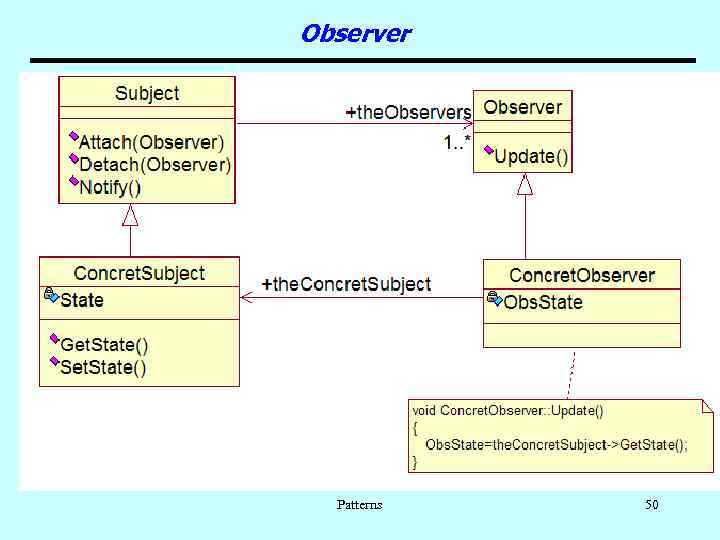 Observer

Subject

Attach(Observer)
Detach(Observer)
Notify()

+theObservers

1..*

Observer

Update()

ConcretSubject

State

GetState()
SetState()

+theConcretSubject

ConcretObserver

ObsState

void ConcretObserver::Update()
{
ObsState=theConcretSubject->GetState();
}

Patterns

50